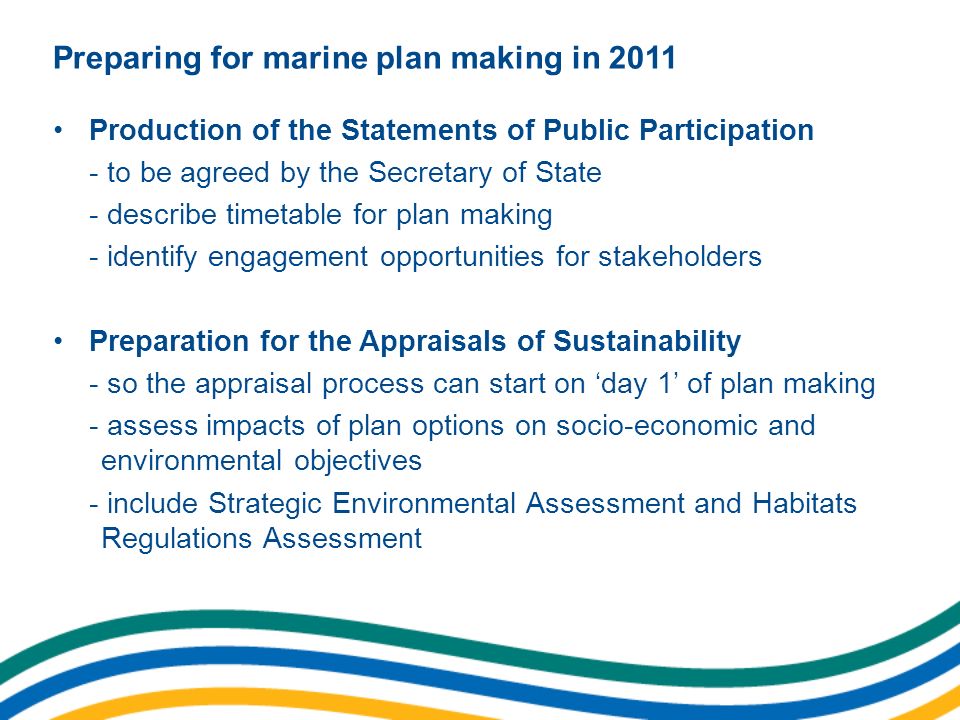 Preparing for marine plan making in 2011

• Production of the Statements of Public Participation
- to be agreed by the Secretary of State
- describe timetable for plan making
- identify engagement opportunities for stakeholders

• Preparation for the Appraisals of Sustainability
- so the appraisal process can start on ‘day 1’ of plan making
- assess impacts of plan options on socio-economic and environmental objectives
- include Strategic Environmental Assessment and Habitats Regulations Assessment